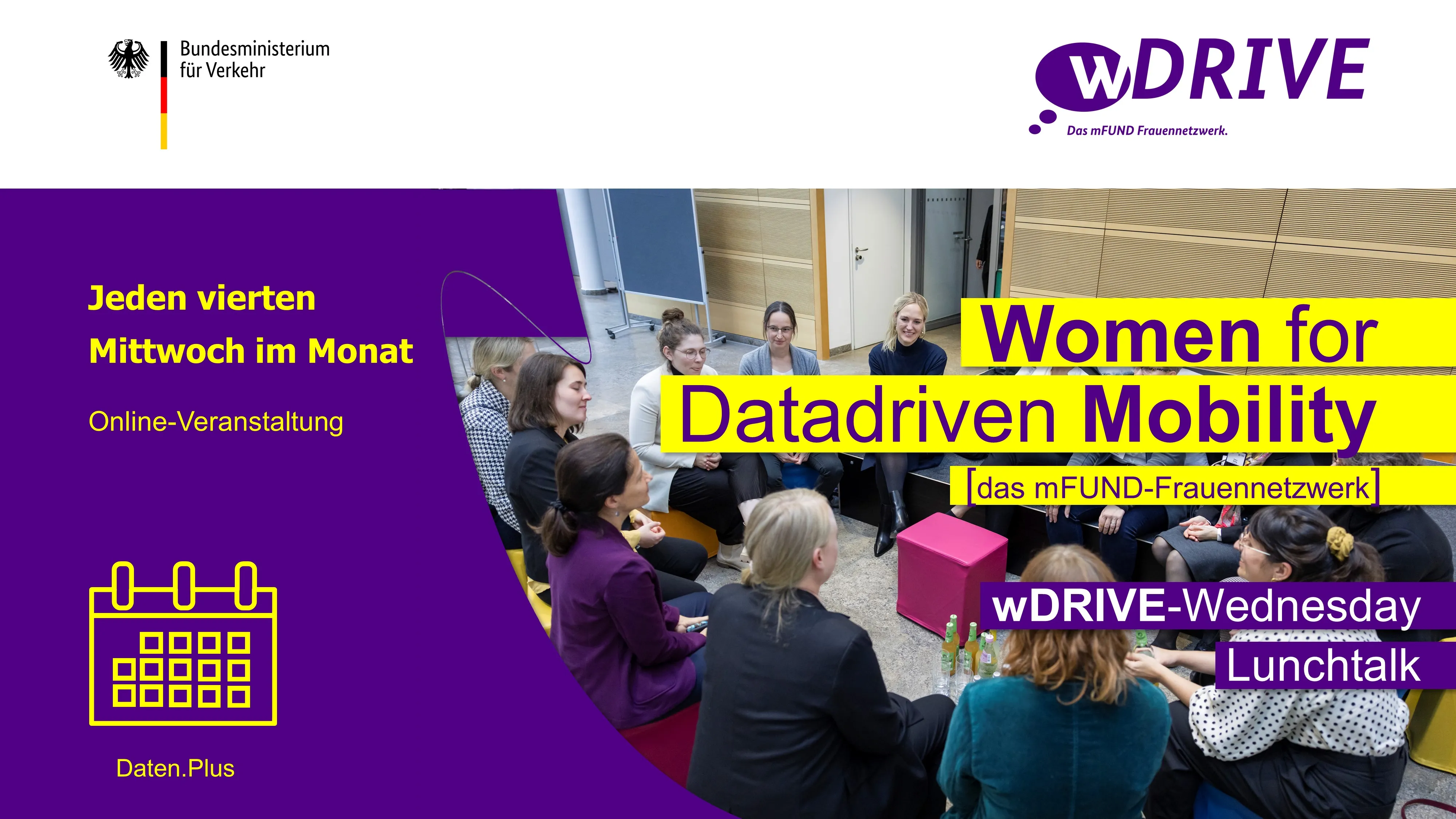 Bundesministerium für Verkehr

wDRIVE
Das mFUND Frauennetzwerk.

Jeden vierten Mittwoch im Monat

Online-Veranstaltung

Daten.Plus

Women for Datadriven Mobility

[das mFUND-Frauennetzwerk]

wDRIVE-Wednesday
Lunchtalk